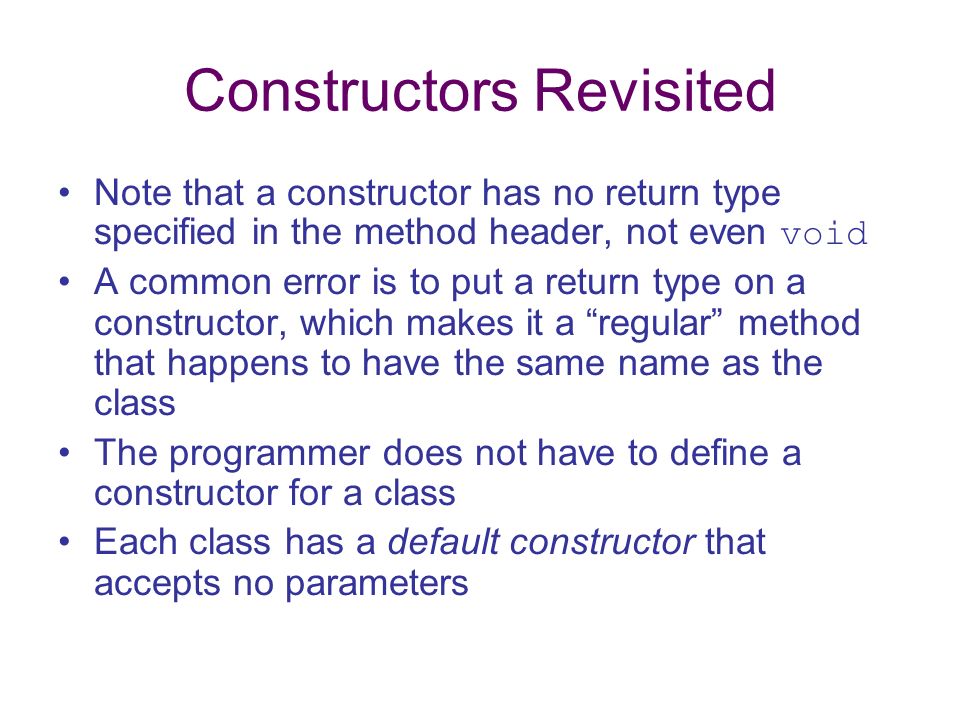 Constructors Revisited

• Note that a constructor has no return type specified in the method header, not even void

• A common error is to put a return type on a constructor, which makes it a “regular” method that happens to have the same name as the class

• The programmer does not have to define a constructor for a class

• Each class has a default constructor that accepts no parameters